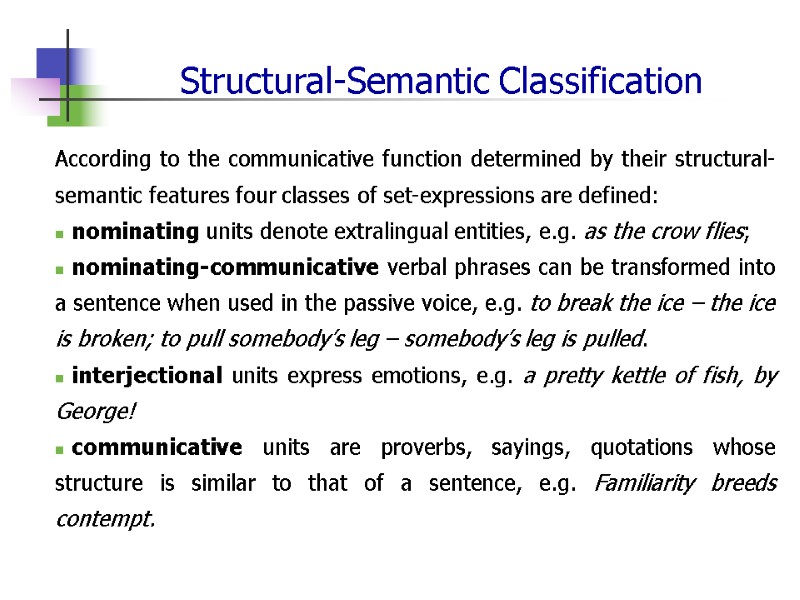 Structural-Semantic Classification

According to the communicative function determined by their structural-semantic features four classes of set-expressions are defined:

▪ nominating units denote extralingual entities, e.g. as the crow flies;

▪ nominating-communicative verbal phrases can be transformed into a sentence when used in the passive voice, e.g. to break the ice – the ice is broken; to pull somebody's leg – somebody's leg is pulled.

▪ interjectional units express emotions, e.g. a pretty kettle of fish, by George!

▪ communicative units are proverbs, sayings, quotations whose structure is similar to that of a sentence, e.g. Familiarity breeds contempt.